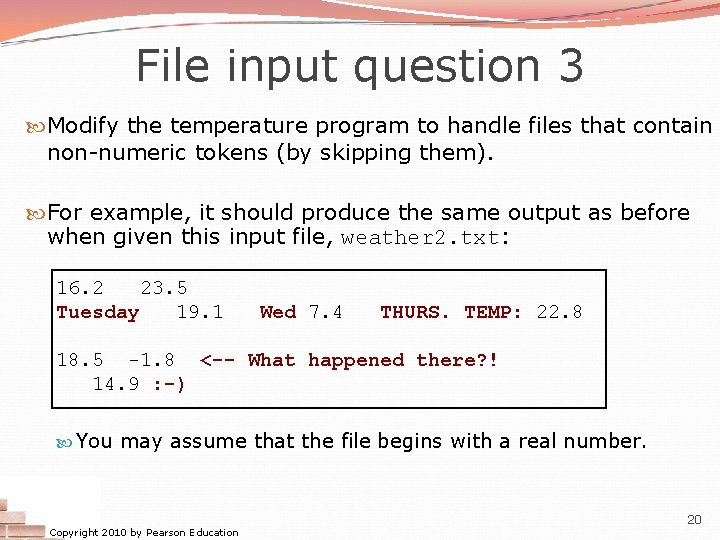 File input question 3

Modify the temperature program to handle files that contain non-numeric tokens (by skipping them).

For example, it should produce the same output as before when given this input file, weather2.txt:

16.2   23.5
Tuesday   19.1   Wed 7.4   THURS. TEMP: 22.8

18.5  -1.8  <-- What happened there?!
   14.9 :-)

You may assume that the file begins with a real number.

Copyright 2010 by Pearson Education

20